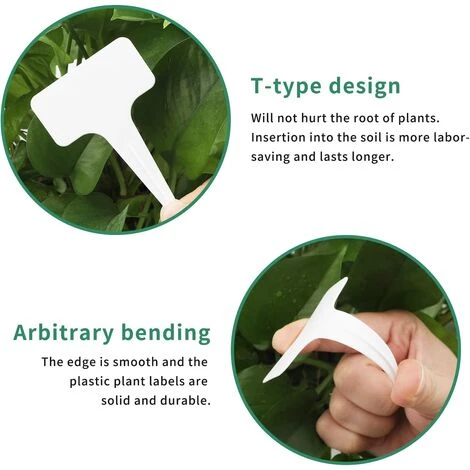 T-type design

Will not hurt the root of plants. Insertion into the soil is more labor-saving and lasts longer.

Arbitrary bending

The edge is smooth and the plastic plant labels are solid and durable.